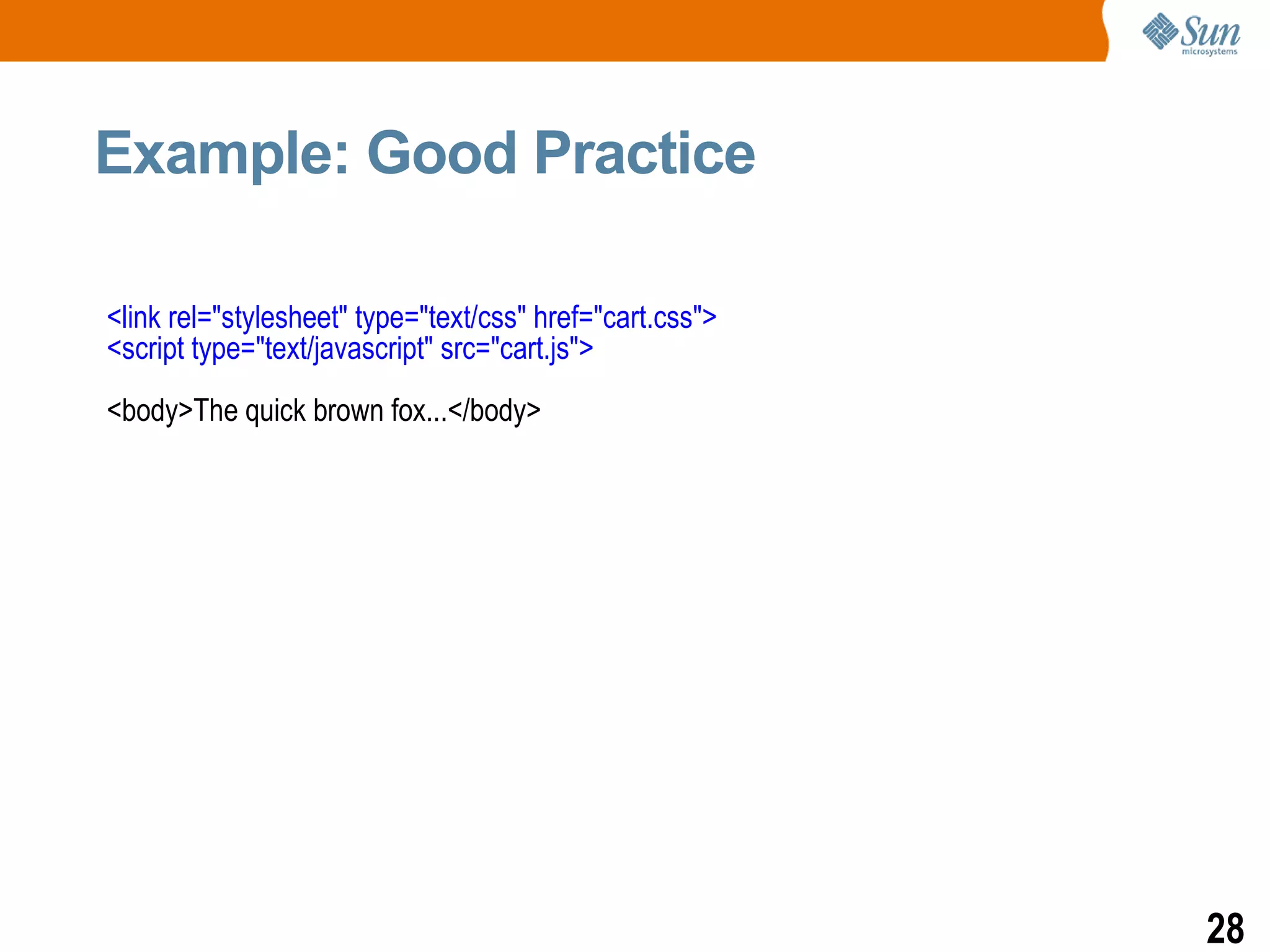 Sun microsystems

Example: Good Practice

<link rel="stylesheet" type="text/css" href="cart.css">
<script type="text/javascript" src="cart.js">

<body>The quick brown fox...</body>

28